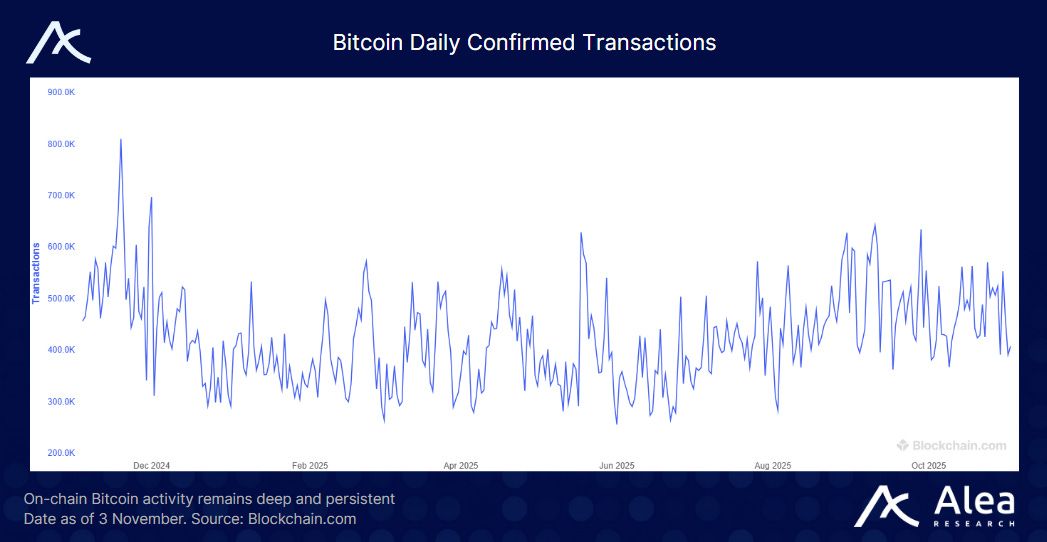 Bitcoin Daily Confirmed Transactions

900.0K
800.0K
700.0K
600.0K
500.0K
400.0K
300.0K
200.0K

Transactions

Dec 2024
Feb 2025
Apr 2025
Jun 2025
Aug 2025
Oct 2025

Blockchain.com

On-chain Bitcoin activity remains deep and persistent
Date as of 3 November. Source: Blockchain.com

Alea
RESEARCH